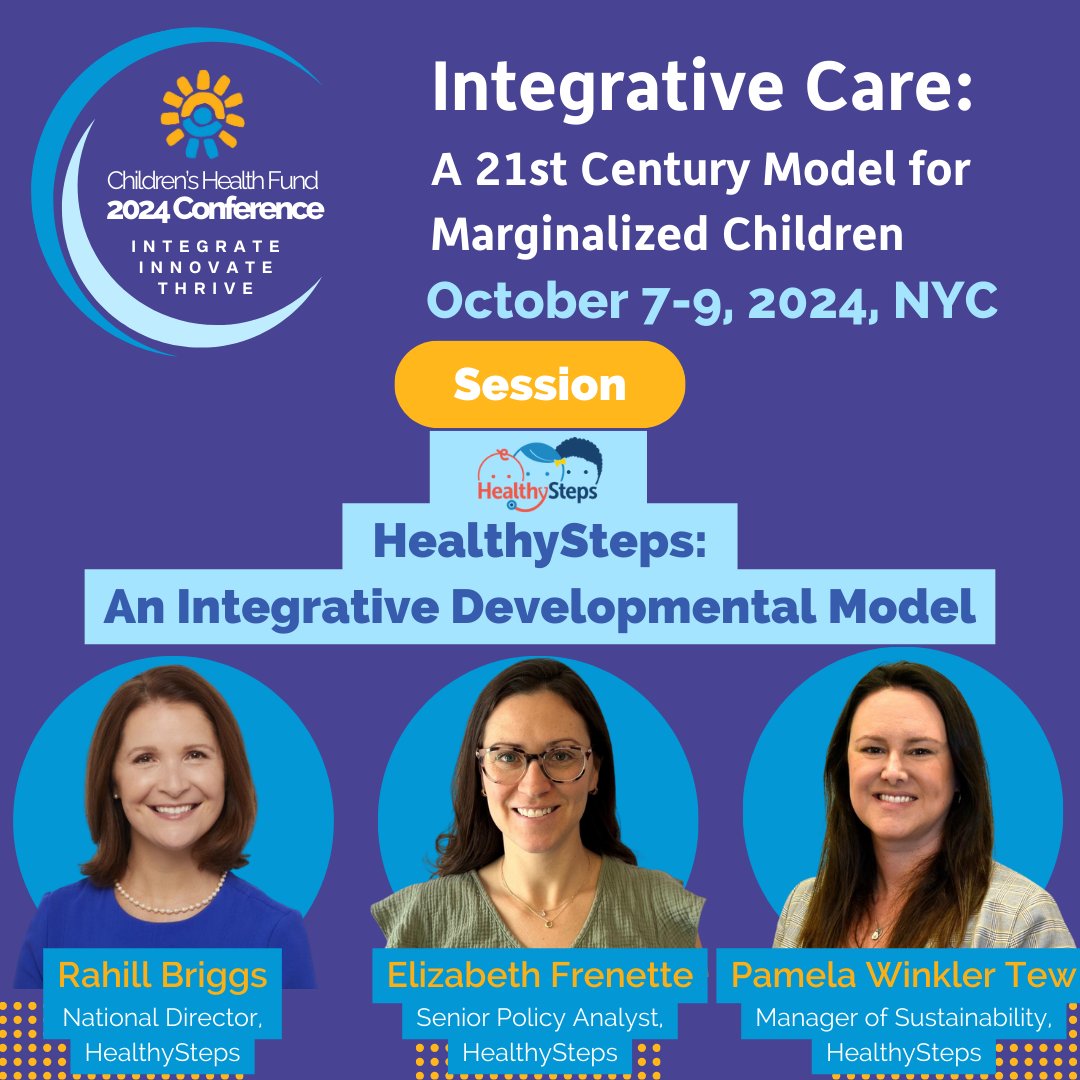 Children's Health Fund
2024 Conference
INTEGRATE
INNOVATE
THRIVE

Integrative Care:
A 21st Century Model for Marginalized Children
October 7-9, 2024, NYC

Session

HealthySteps

HealthySteps:
An Integrative Developmental Model

Rahill Briggs
National Director,
HealthySteps

Elizabeth Frenette
Senior Policy Analyst,
HealthySteps

Pamela Winkler Tew
Manager of Sustainability,
HealthySteps